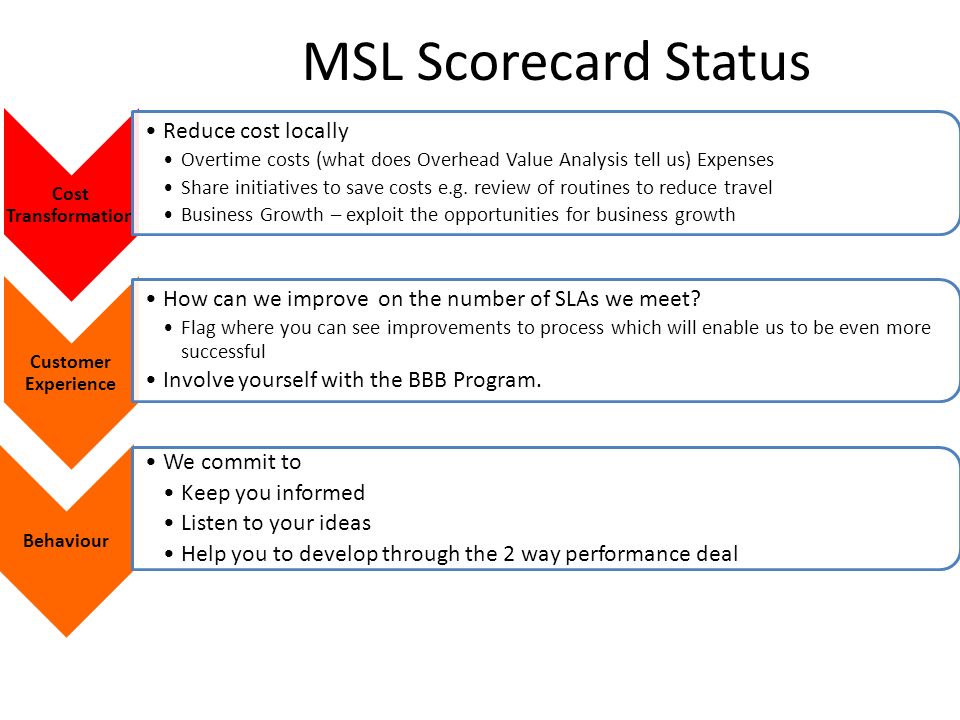 MSL Scorecard Status

Cost Transformation

• Reduce cost locally
• Overtime costs (what does Overhead Value Analysis tell us) Expenses
• Share initiatives to save costs e.g. review of routines to reduce travel
• Business Growth – exploit the opportunities for business growth

Customer Experience

• How can we improve on the number of SLAs we meet?
• Flag where you can see improvements to process which will enable us to be even more successful
• Involve yourself with the BBB Program.

Behaviour

• We commit to
• Keep you informed
• Listen to your ideas
• Help you to develop through the 2 way performance deal